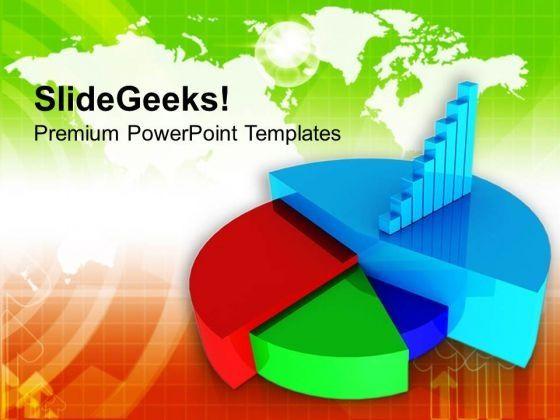 SlideGeeks!
Premium PowerPoint Templates